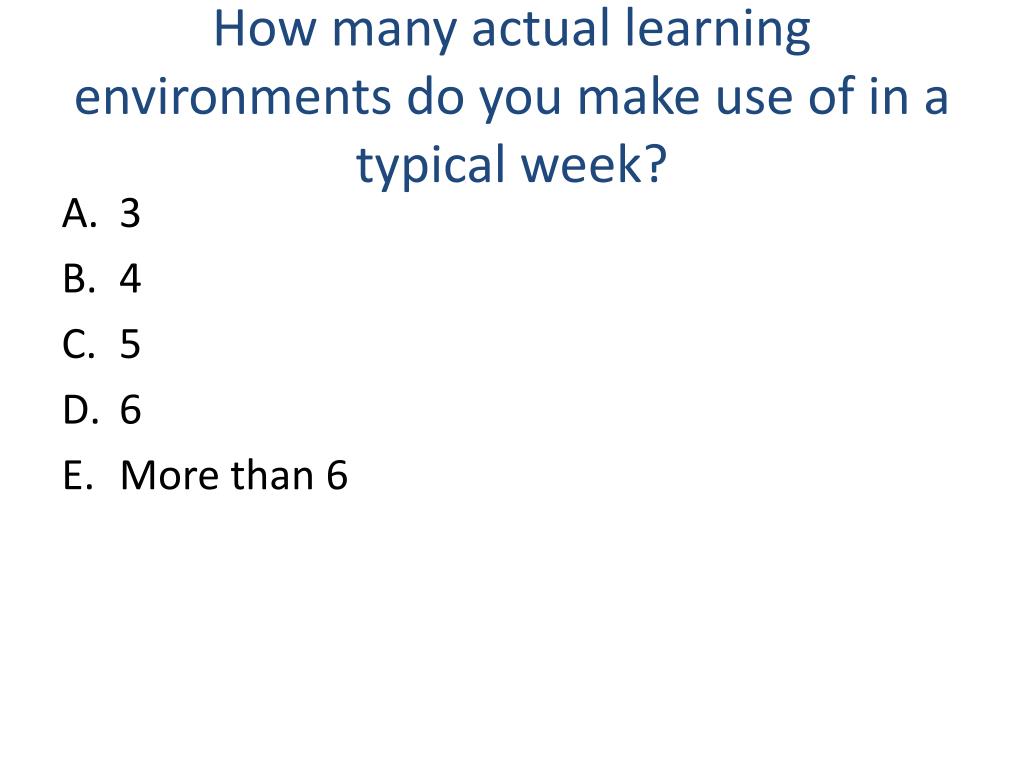 How many actual learning environments do you make use of in a typical week?

A. 3
B. 4
C. 5
D. 6
E. More than 6